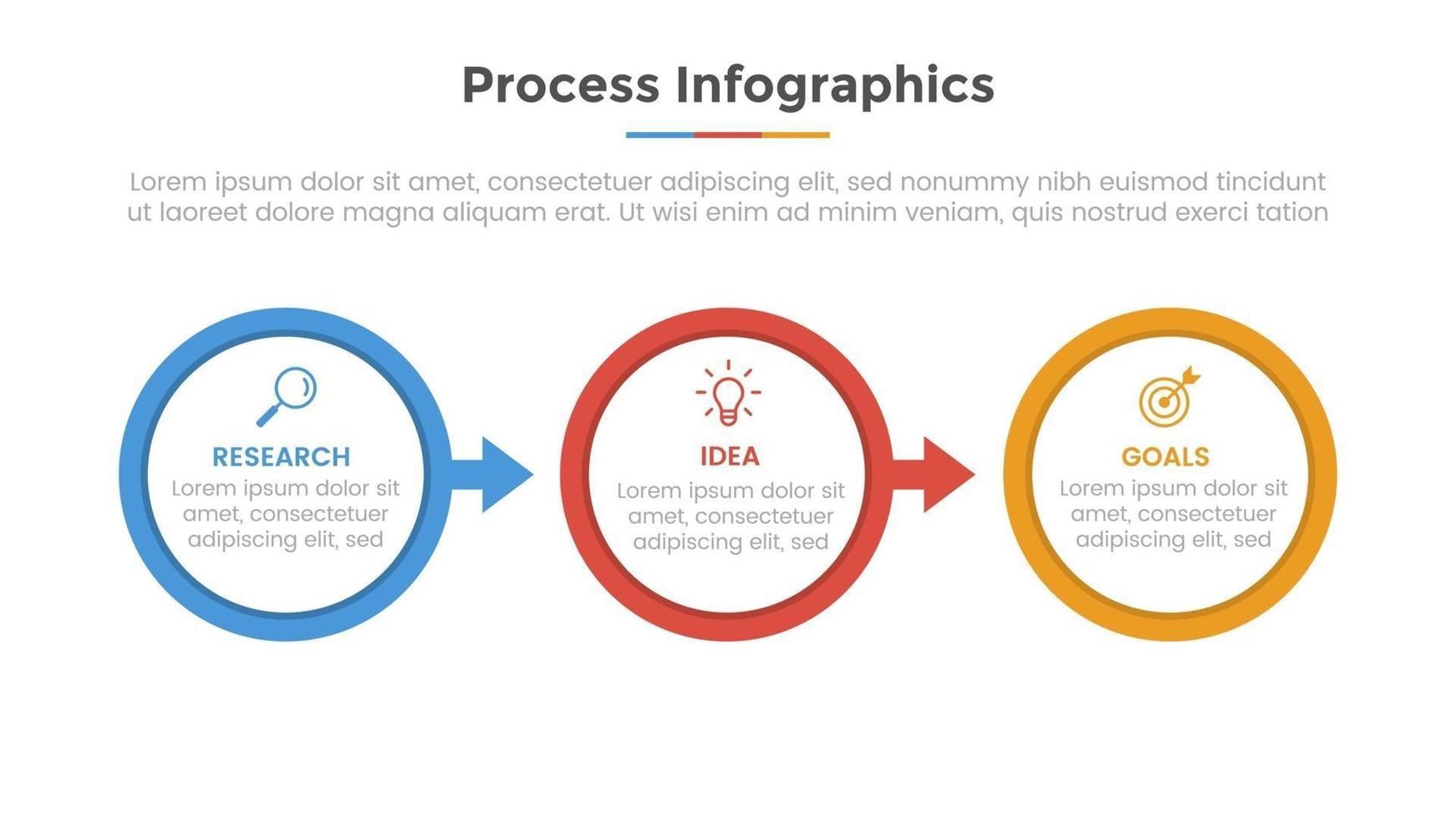 Process Infographics

Lorem ipsum dolor sit amet, consectetuer adipiscing elit, sed nonummy nibh euismod tincidunt ut laoreet dolore magna aliquam erat. Ut wisi enim ad minim veniam, quis nostrud exerci tation

RESEARCH
Lorem ipsum dolor sit amet, consectetuer adipiscing elit, sed

IDEA
Lorem ipsum dolor sit amet, consectetuer adipiscing elit, sed

GOALS
Lorem ipsum dolor sit amet, consectetuer adipiscing elit, sed